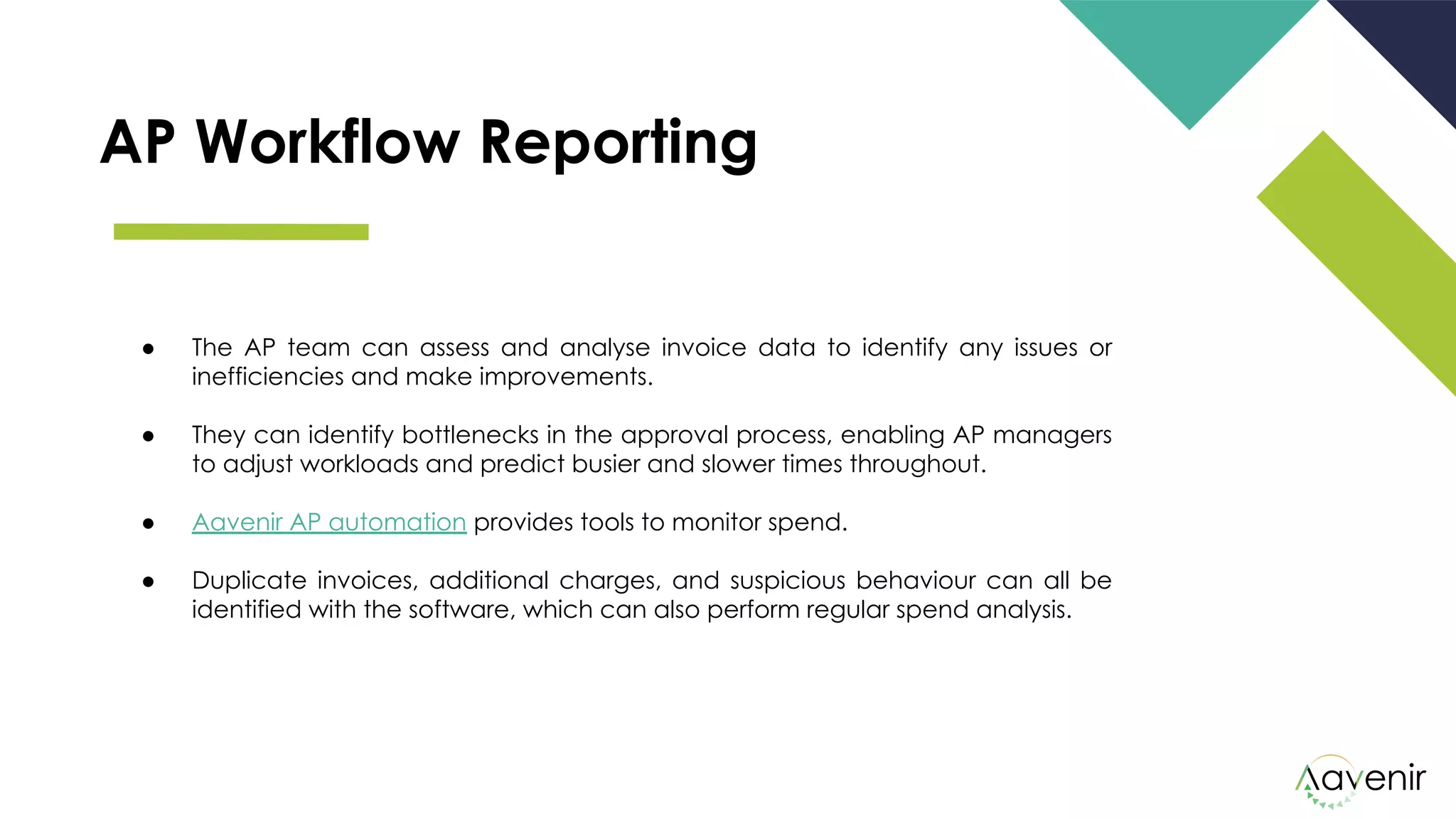 AP Workflow Reporting

● The AP team can assess and analyse invoice data to identify any issues or inefficiencies and make improvements.

● They can identify bottlenecks in the approval process, enabling AP managers to adjust workloads and predict busier and slower times throughout.

● Aavenir AP automation provides tools to monitor spend.

● Duplicate invoices, additional charges, and suspicious behaviour can all be identified with the software, which can also perform regular spend analysis.

Aavenir